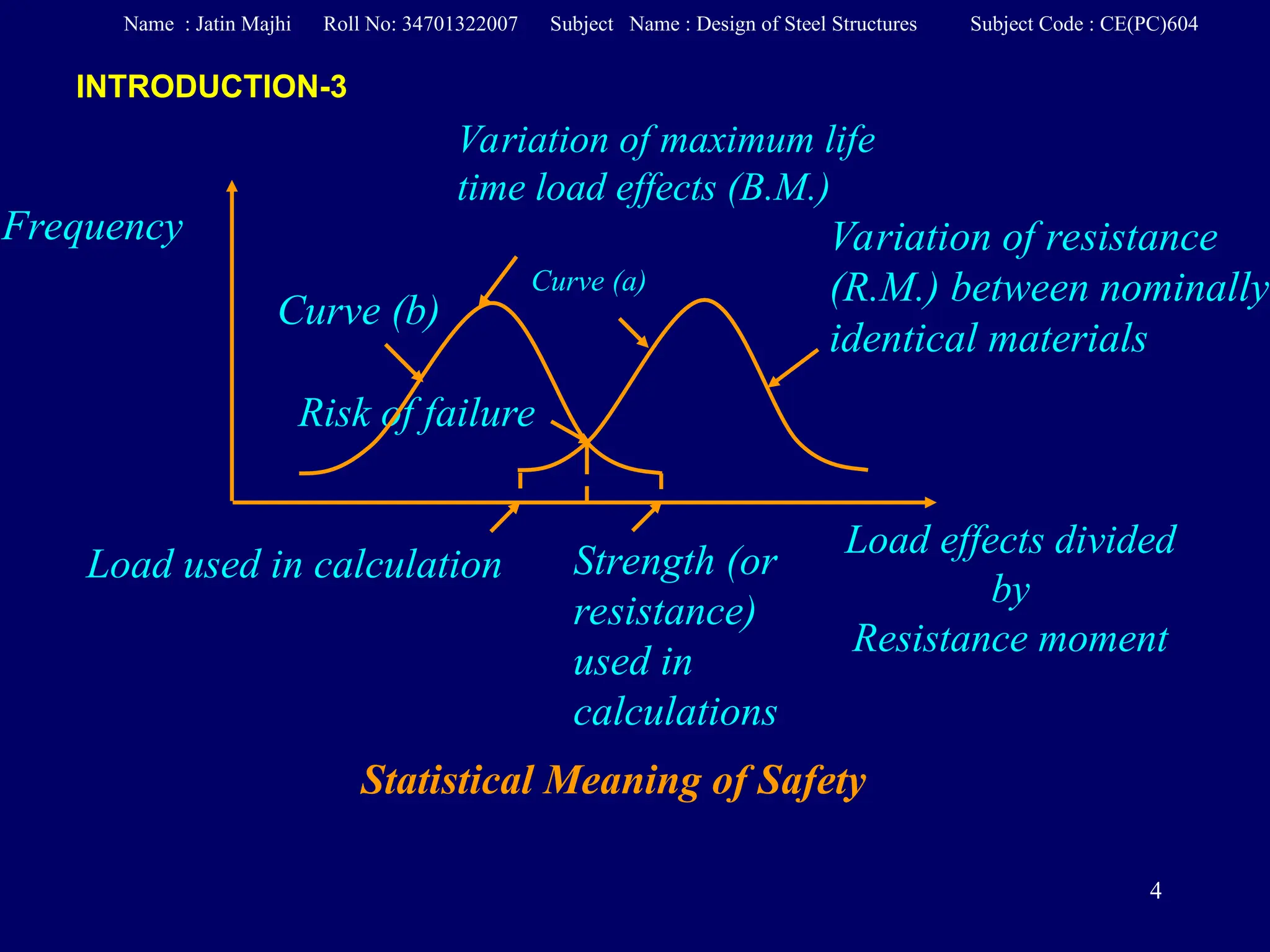 Name : Jatin Majhi Roll No: 34701322007 Subject Name : Design of Steel Structures Subject Code : CE(PC)604

INTRODUCTION-3

Variation of maximum life time load effects (B.M.)

Frequency

Variation of resistance (R.M.) between nominally identical materials

Curve (a)

Curve (b)

Risk of failure

Load used in calculation

Strength (or resistance) used in calculations

Load effects divided by Resistance moment

Statistical Meaning of Safety

4